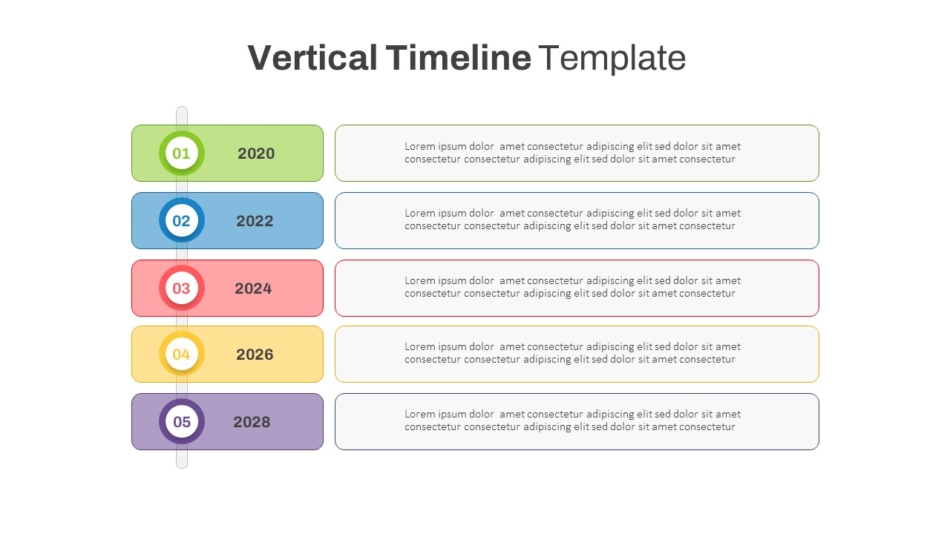 Vertical Timeline Template

01 2020

Lorem ipsum dolor amet consectetur adipiscing elit sed dolor sit amet consectetur consectetur adipiscing elit sed dolor sit amet consectetur

02 2022

Lorem ipsum dolor amet consectetur adipiscing elit sed dolor sit amet consectetur consectetur adipiscing elit sed dolor sit amet consectetur

03 2024

Lorem ipsum dolor amet consectetur adipiscing elit sed dolor sit amet consectetur consectetur adipiscing elit sed dolor sit amet consectetur

04 2026

Lorem ipsum dolor amet consectetur adipiscing elit sed dolor sit amet consectetur consectetur adipiscing elit sed dolor sit amet consectetur

05 2028

Lorem ipsum dolor amet consectetur adipiscing elit sed dolor sit amet consectetur consectetur adipiscing elit sed dolor sit amet consectetur